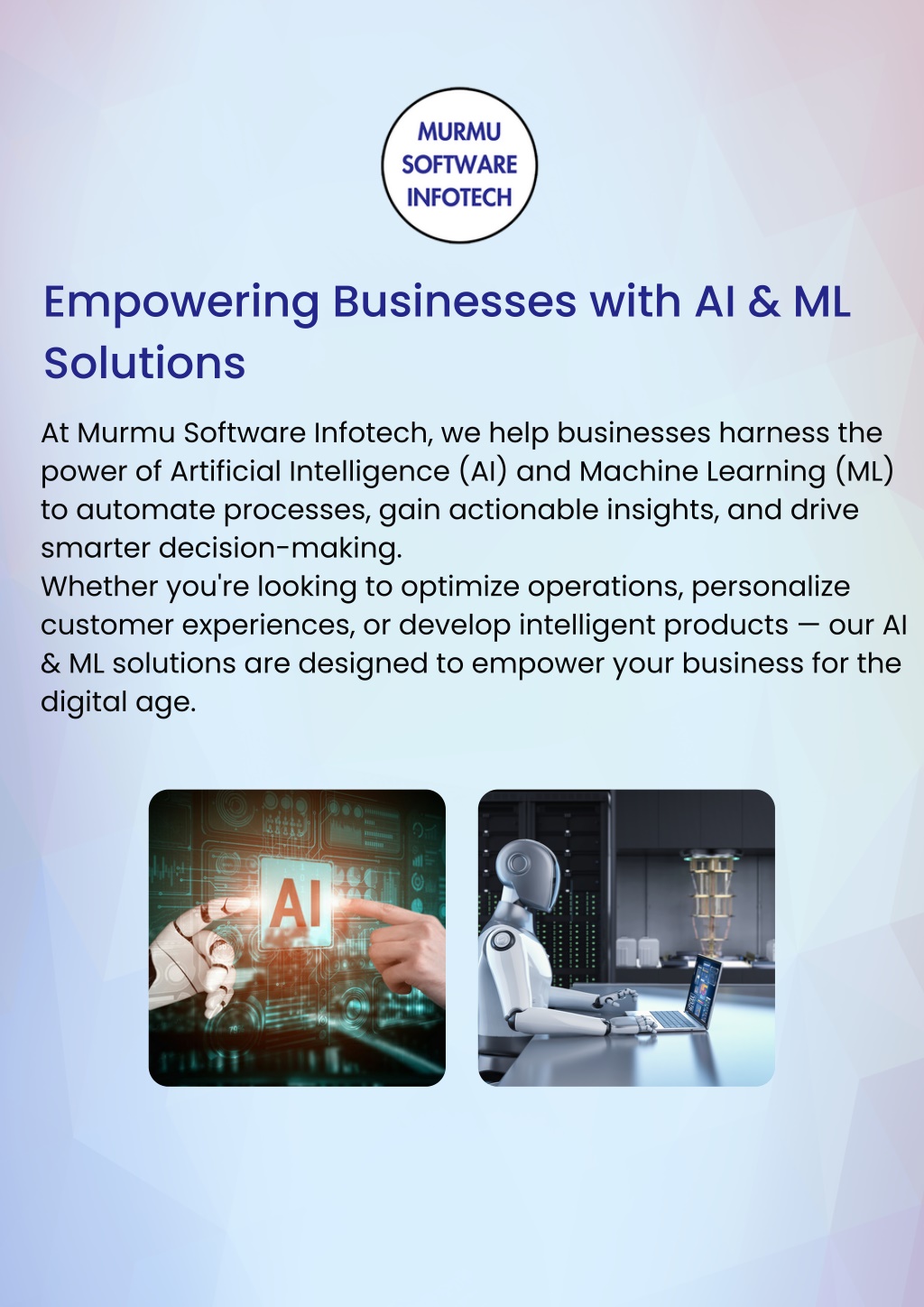 MURMU
SOFTWARE
INFOTECH

Empowering Businesses with AI & ML Solutions

At Murmu Software Infotech, we help businesses harness the power of Artificial Intelligence (AI) and Machine Learning (ML) to automate processes, gain actionable insights, and drive smarter decision-making.
Whether you're looking to optimize operations, personalize customer experiences, or develop intelligent products — our AI & ML solutions are designed to empower your business for the digital age.

AI